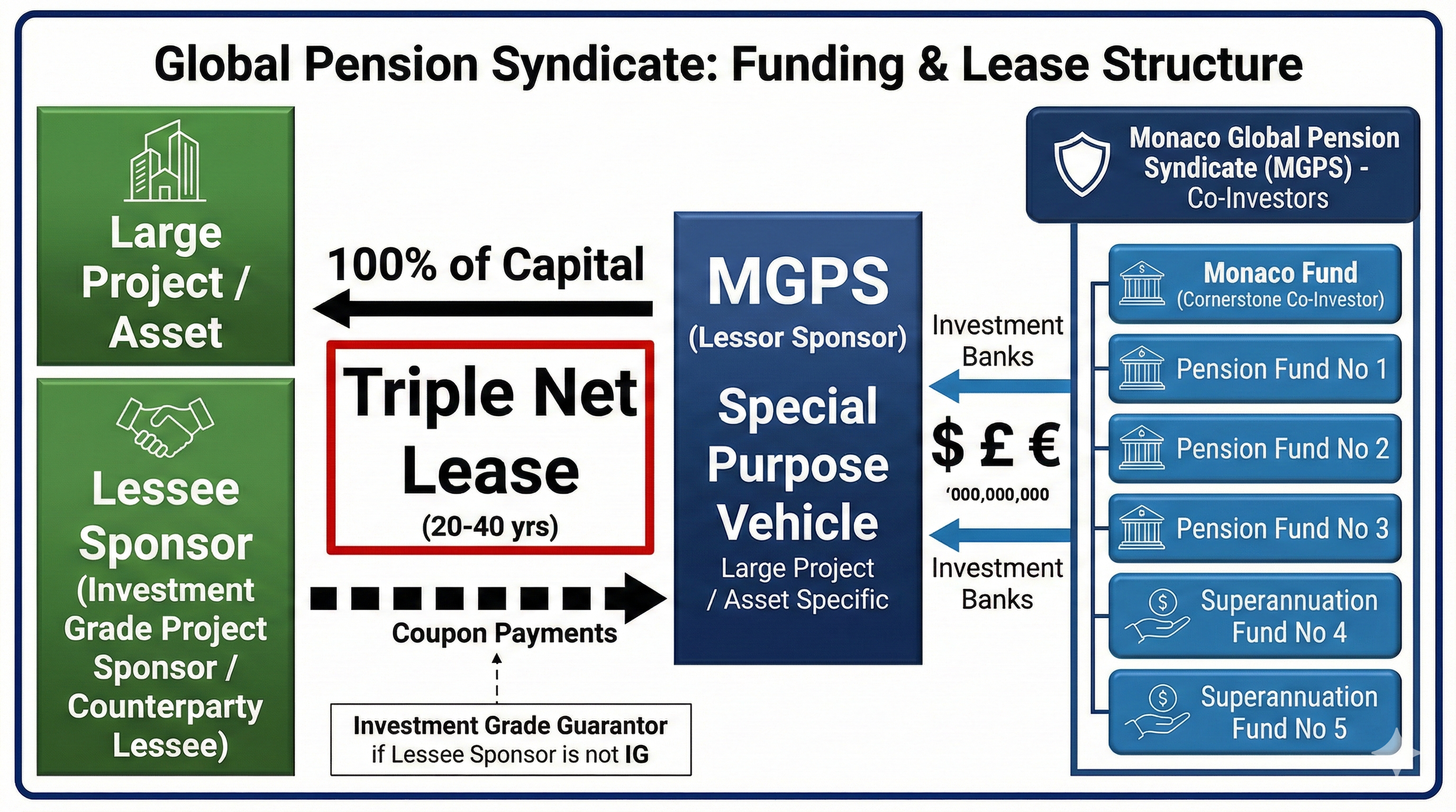 Global Pension Syndicate: Funding & Lease Structure

Large Project / Asset

Lessee Sponsor (Investment Grade Project Sponsor / Counterparty Lessee)

100% of Capital

Triple Net Lease (20-40 yrs)

Coupon Payments

Investment Grade Guarantor if Lessee Sponsor is not IG

MGPS (Lessor Sponsor)

Special Purpose Vehicle

Large Project / Asset Specific

Investment Banks

$ £ €

'000,000,000

Investment Banks

Monaco Global Pension Syndicate (MGPS) - Co-Investors

Monaco Fund (Cornerstone Co-Investor)

Pension Fund No 1

Pension Fund No 2

Pension Fund No 3

Superannuation Fund No 4

Superannuation Fund No 5